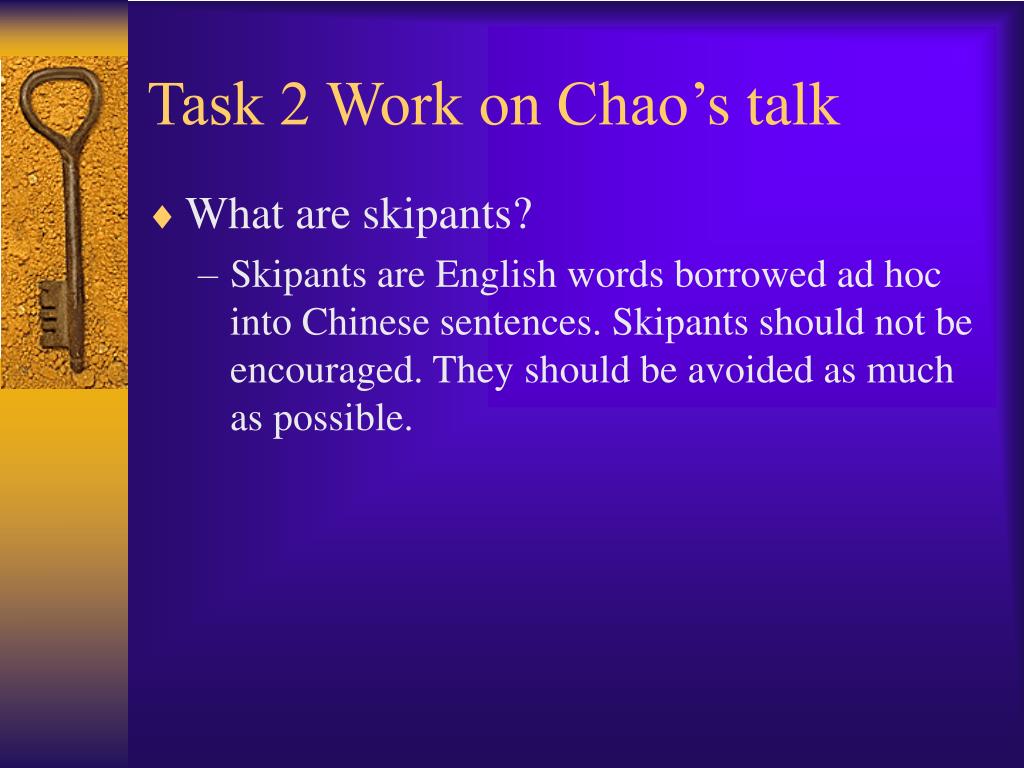 Task 2 Work on Chao's talk

♦ What are skipants?

– Skipants are English words borrowed ad hoc into Chinese sentences. Skipants should not be encouraged. They should be avoided as much as possible.